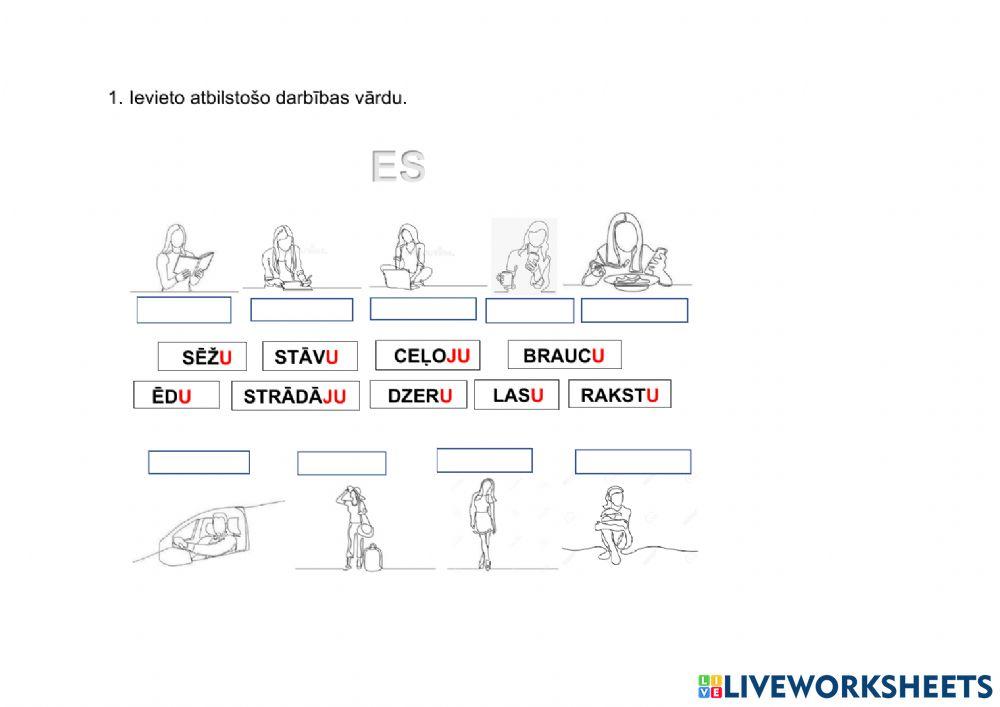 1. Ievieto atbilstošo darbības vārdu.

ES

SĒŽU STĀVU CEĻOJU BRAUCU

ĒDU STRĀDĀJU DZERU LASU RAKSTU

LIVEWORKSHEETS